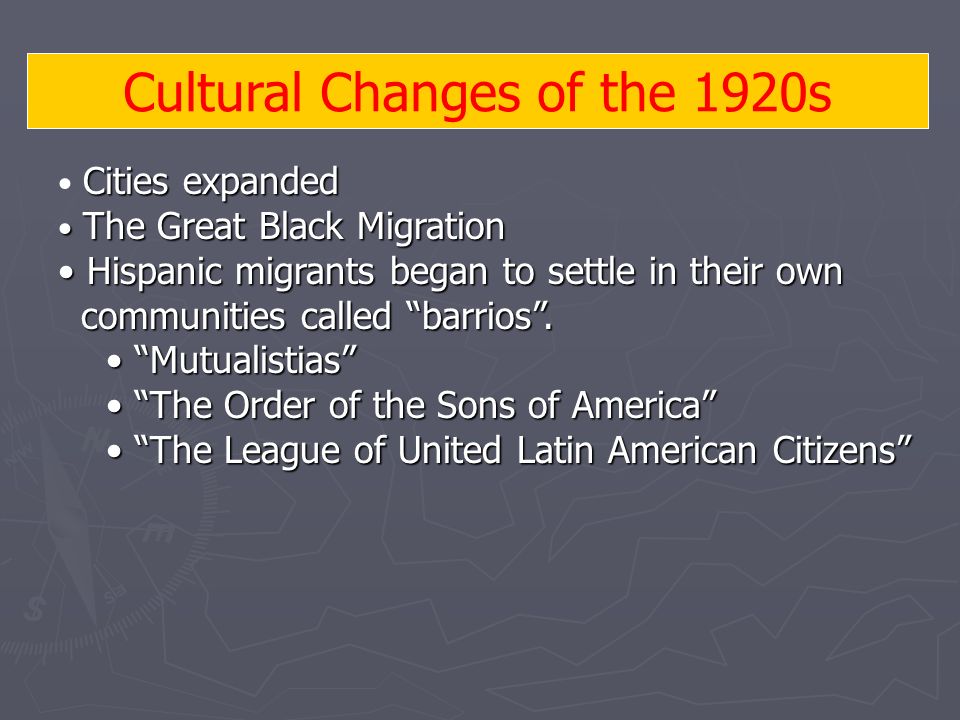 Cultural Changes of the 1920s

• Cities expanded
• The Great Black Migration
• Hispanic migrants began to settle in their own communities called “barrios”.
• “Mutualistias”
• “The Order of the Sons of America”
• “The League of United Latin American Citizens”